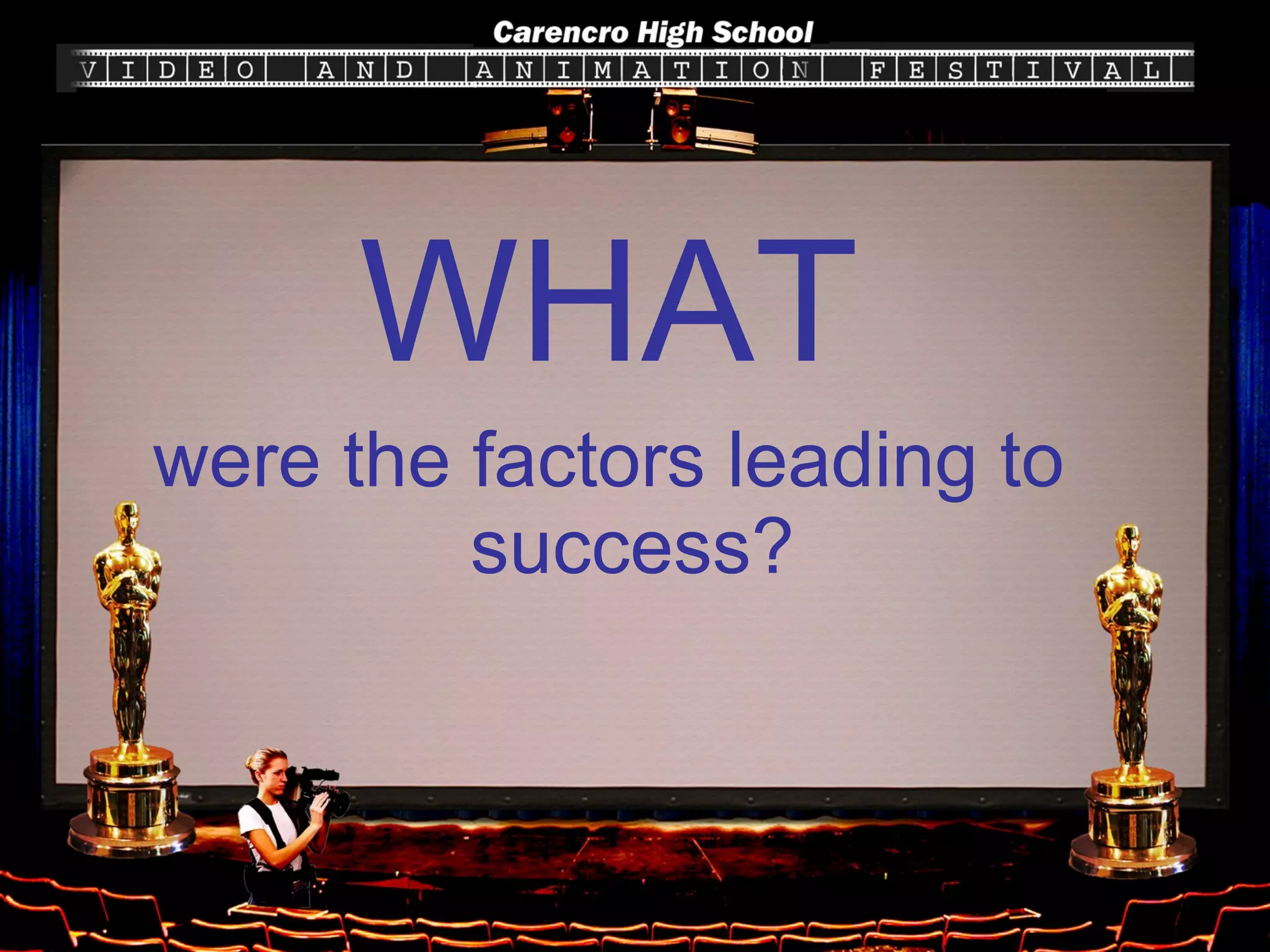 Carencro High School
VIDEO AND ANIMATION FESTIVAL

WHAT

were the factors leading to success?